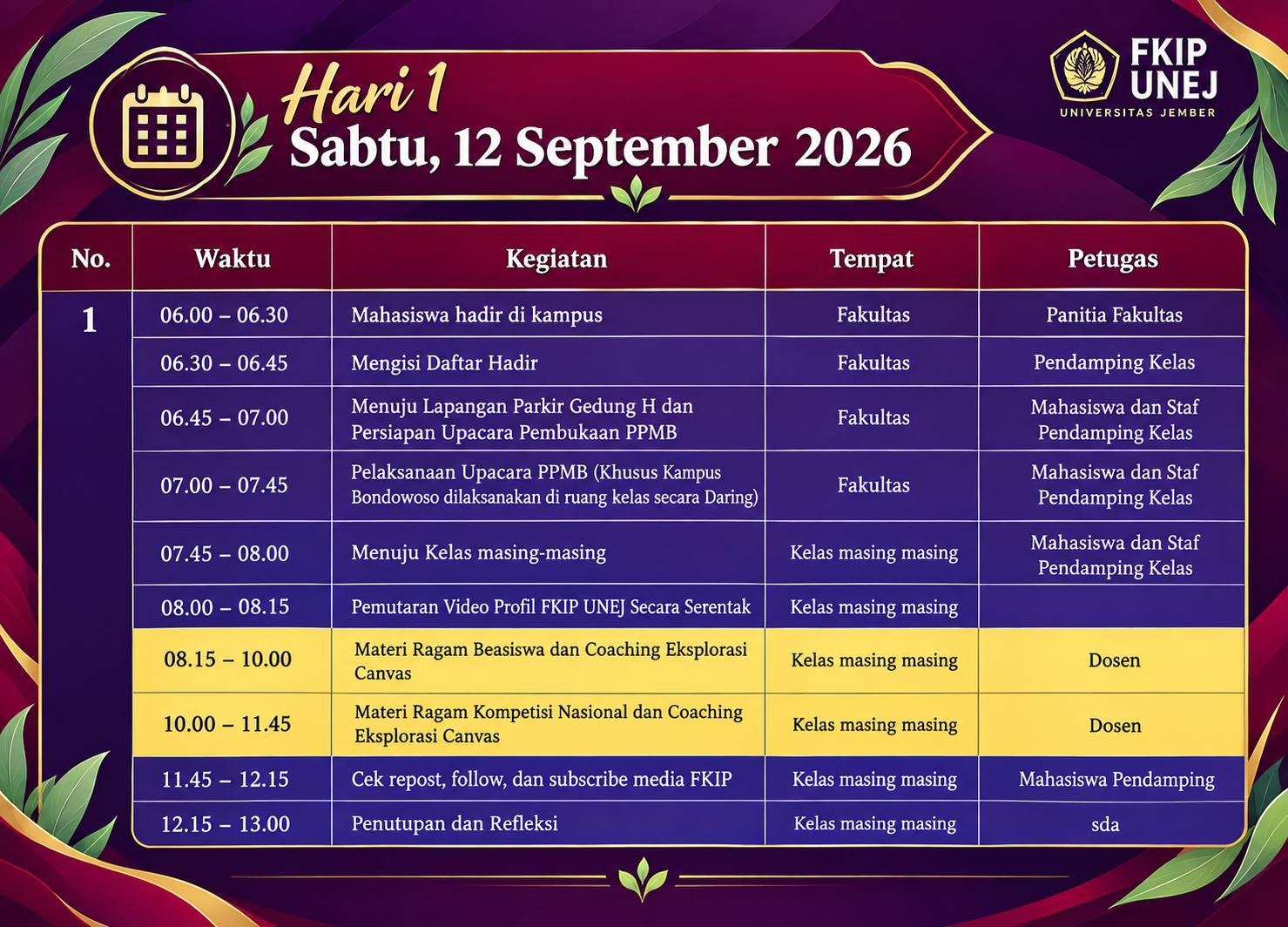 Hari 1
Sabtu, 12 September 2026

FKIP
UNEJ
UNIVERSITAS JEMBER

| No. | Waktu | Kegiatan | Tempat | Petugas |
|---|---|---|---|---|
| 1 | 06.00 – 06.30 | Mahasiswa hadir di kampus | Fakultas | Panitia Fakultas |
| | 06.30 – 06.45 | Mengisi Daftar Hadir | Fakultas | Pendamping Kelas |
| | 06.45 – 07.00 | Menuju Lapangan Parkir Gedung H dan Persiapan Upacara Pembukaan PPMB | Fakultas | Mahasiswa dan Staf Pendamping Kelas |
| | 07.00 – 07.45 | Pelaksanaan Upacara PPMB (Khusus Kampus Bondowoso dilaksanakan di ruang kelas secara Daring) | Fakultas | Mahasiswa dan Staf Pendamping Kelas |
| | 07.45 – 08.00 | Menuju Kelas masing-masing | Kelas masing masing | Mahasiswa dan Staf Pendamping Kelas |
| | 08.00 – 08.15 | Pemutaran Video Profil FKIP UNEJ Secara Serentak | Kelas masing masing | |
| | 08.15 – 10.00 | Materi Ragam Beasiswa dan Coaching Eksplorasi Canvas | Kelas masing masing | Dosen |
| | 10.00 – 11.45 | Materi Ragam Kompetisi Nasional dan Coaching Eksplorasi Canvas | Kelas masing masing | Dosen |
| | 11.45 – 12.15 | Cek repost, follow, dan subscribe media FKIP | Kelas masing masing | Mahasiswa Pendamping |
| | 12.15 – 13.00 | Penutupan dan Refleksi | Kelas masing masing | sda |